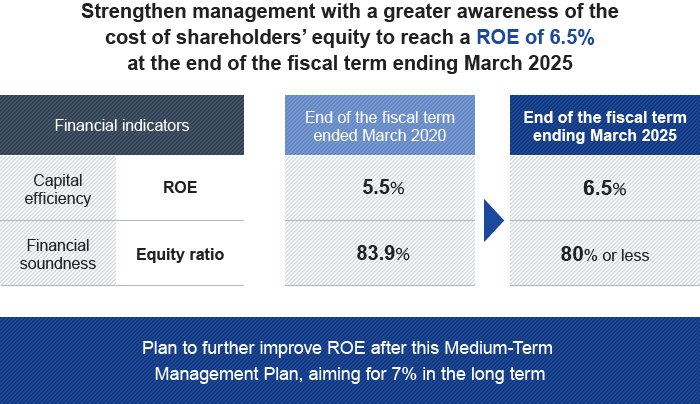 Strengthen management with a greater awareness of the cost of shareholders' equity to reach a ROE of 6.5% at the end of the fiscal term ending March 2025

| Financial indicators | | End of the fiscal term ended March 2020 | End of the fiscal term ending March 2025 |
|---|---|---|---|
| Capital efficiency | ROE | 5.5% | 6.5% |
| Financial soundness | Equity ratio | 83.9% | 80% or less |

Plan to further improve ROE after this Medium-Term Management Plan, aiming for 7% in the long term